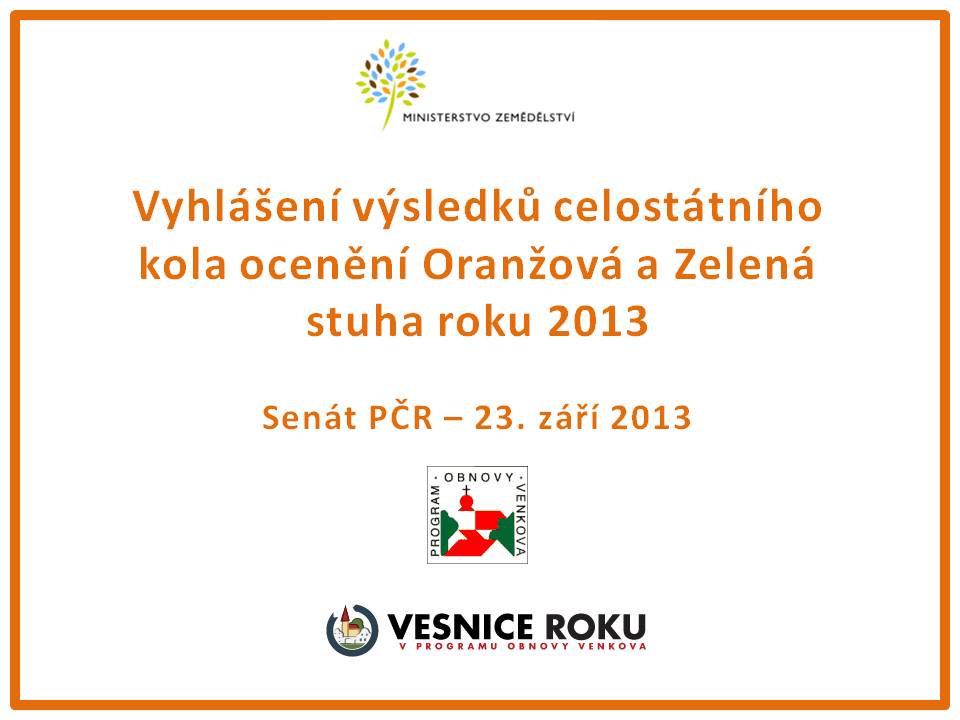 MINISTERSTVO ZEMĚDĚLSTVÍ

Vyhlášení výsledků celostátního kola ocenění Oranžová a Zelená stuha roku 2013

Senát PČR – 23. září 2013

PROGRAM · OBNOVY · VENKOVA

VESNICE ROKU
V PROGRAMU OBNOVY VENKOVA